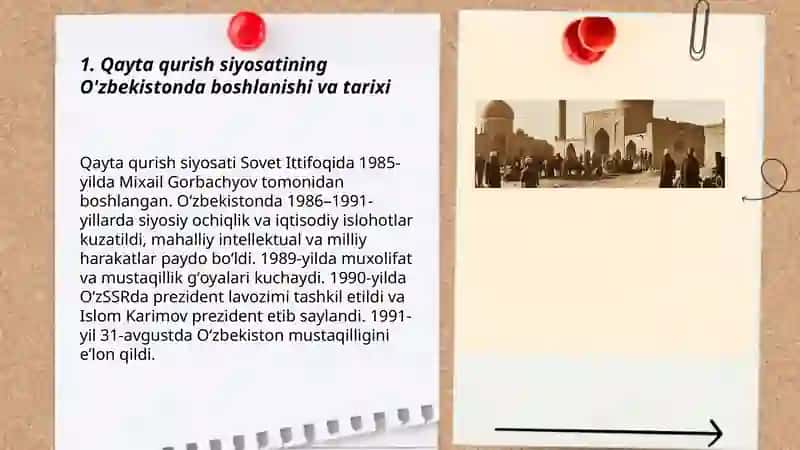 1. Qayta qurish siyosatining O'zbekistonda boshlanishi va tarixi

Qayta qurish siyosati Sovet Ittifoqida 1985-yilda Mixail Gorbachyov tomonidan boshlangan. O‘zbekistonda 1986–1991-yillarda siyosiy ochiqlik va iqtisodiy islohotlar kuzatildi, mahalliy intellektual va milliy harakatlar paydo bo‘ldi. 1989-yilda muxolifat va mustaqillik g‘oyalari kuchaydi. 1990-yilda O‘zSSRda prezident lavozimi tashkil etildi va Islom Karimov prezident etib saylandi. 1991-yil 31-avgustda O‘zbekiston mustaqilligini e’lon qildi.